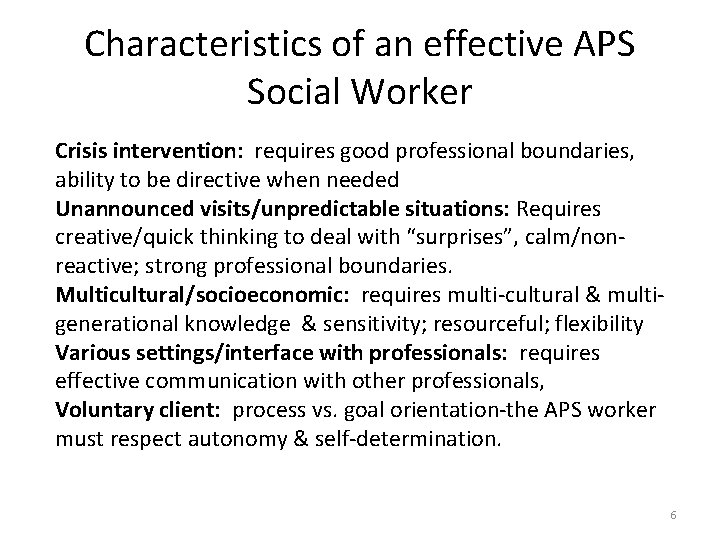 Characteristics of an effective APS Social Worker

Crisis intervention: requires good professional boundaries, ability to be directive when needed
Unannounced visits/unpredictable situations: Requires creative/quick thinking to deal with "surprises", calm/non-reactive; strong professional boundaries.
Multicultural/socioeconomic: requires multi-cultural & multi-generational knowledge & sensitivity; resourceful; flexibility
Various settings/interface with professionals: requires effective communication with other professionals,
Voluntary client: process vs. goal orientation-the APS worker must respect autonomy & self-determination.

6